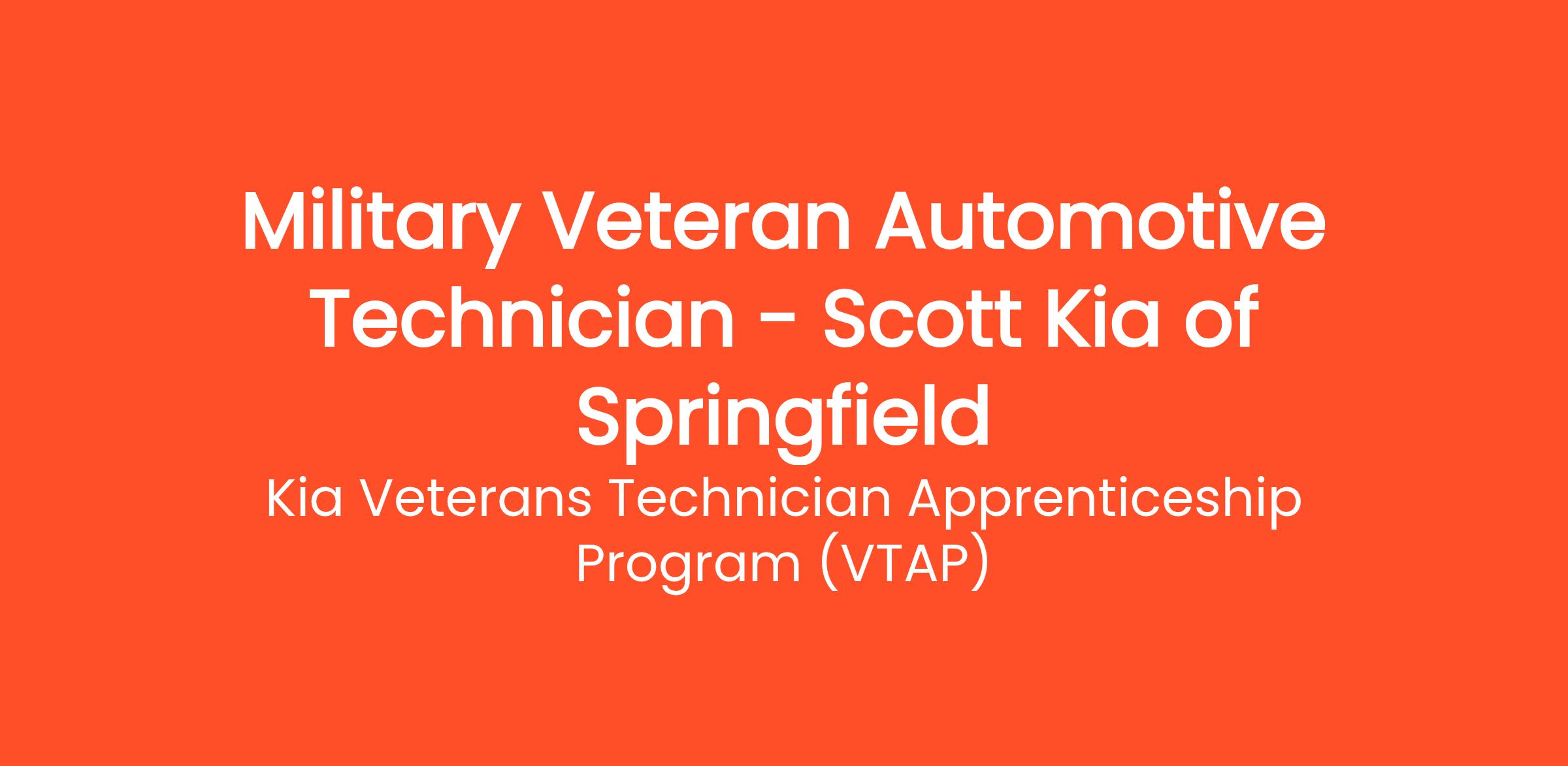 Military Veteran Automotive Technician - Scott Kia of Springfield

Kia Veterans Technician Apprenticeship Program (VTAP)